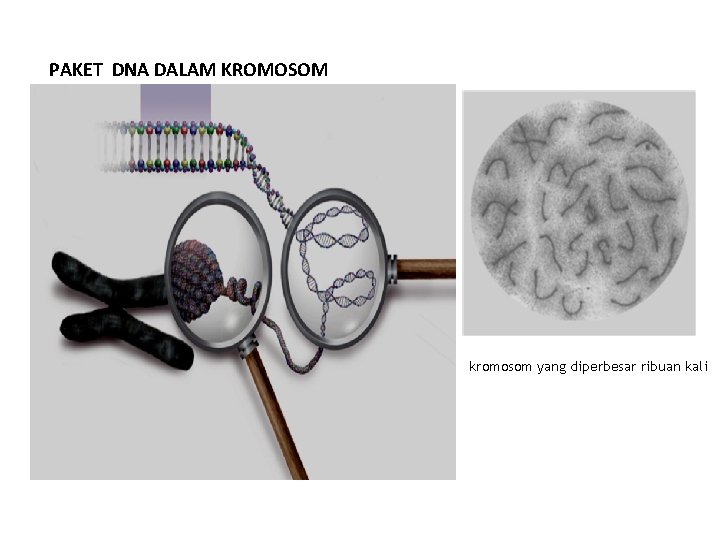 PAKET DNA DALAM KROMOSOM

kromosom yang diperbesar ribuan kali